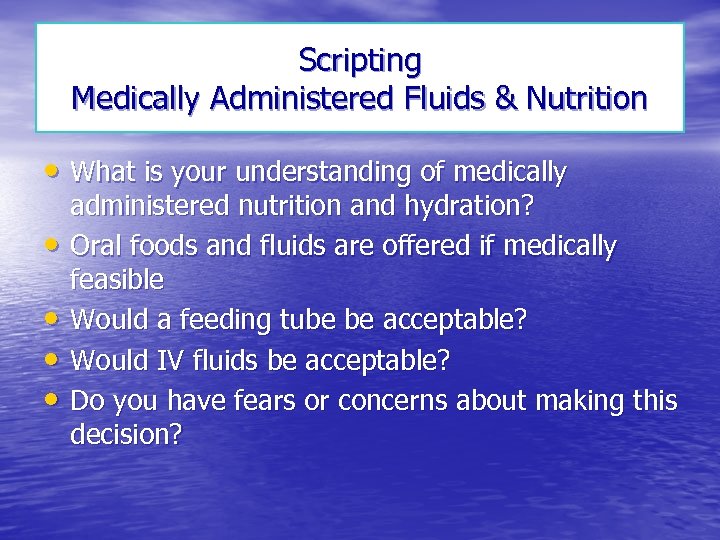 Scripting
Medically Administered Fluids & Nutrition

• What is your understanding of medically administered nutrition and hydration?
• Oral foods and fluids are offered if medically feasible
• Would a feeding tube be acceptable?
• Would IV fluids be acceptable?
• Do you have fears or concerns about making this decision?